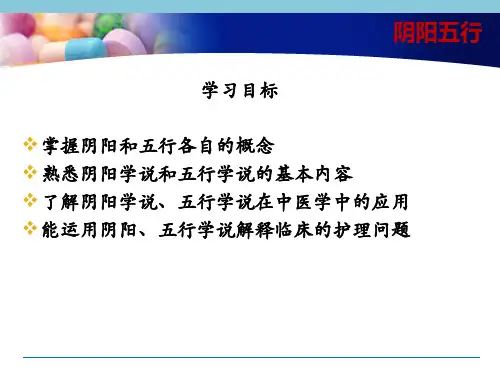 阴阳五行

学习目标

❖ 掌握阴阳和五行各自的概念
❖ 熟悉阴阳学说和五行学说的基本内容
❖ 了解阴阳学说、五行学说在中医学中的应用
❖ 能运用阴阳、五行学说解释临床的护理问题